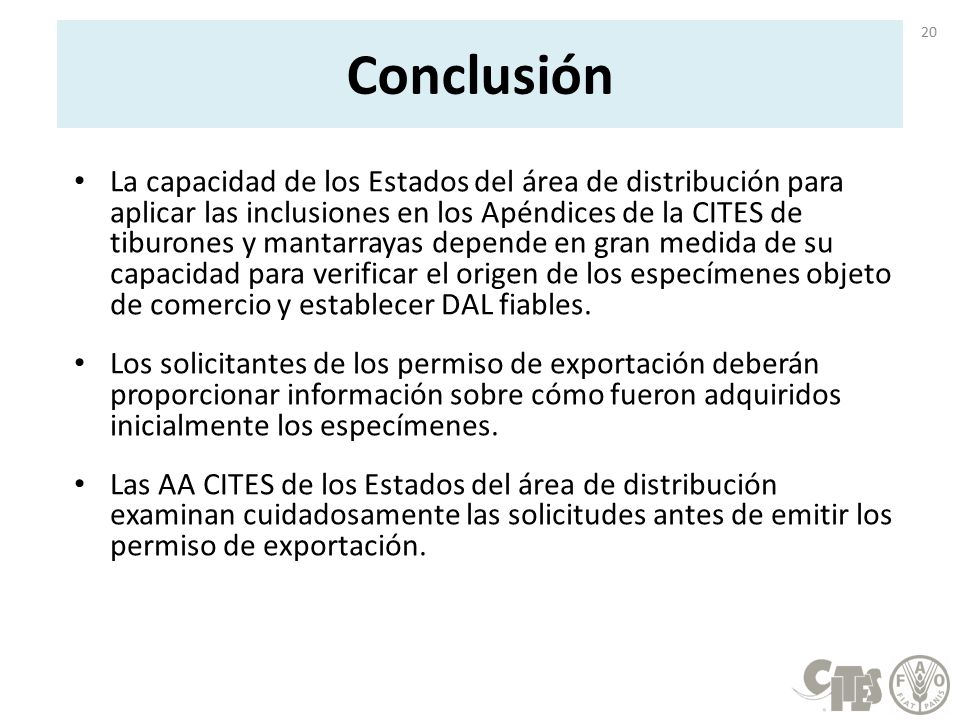 20

Conclusión

• La capacidad de los Estados del área de distribución para aplicar las inclusiones en los Apéndices de la CITES de tiburones y mantarrayas depende en gran medida de su capacidad para verificar el origen de los especímenes objeto de comercio y establecer DAL fiables.

• Los solicitantes de los permiso de exportación deberán proporcionar información sobre cómo fueron adquiridos inicialmente los especímenes.

• Las AA CITES de los Estados del área de distribución examinan cuidadosamente las solicitudes antes de emitir los permiso de exportación.

CITES FAO FIAT PANIS